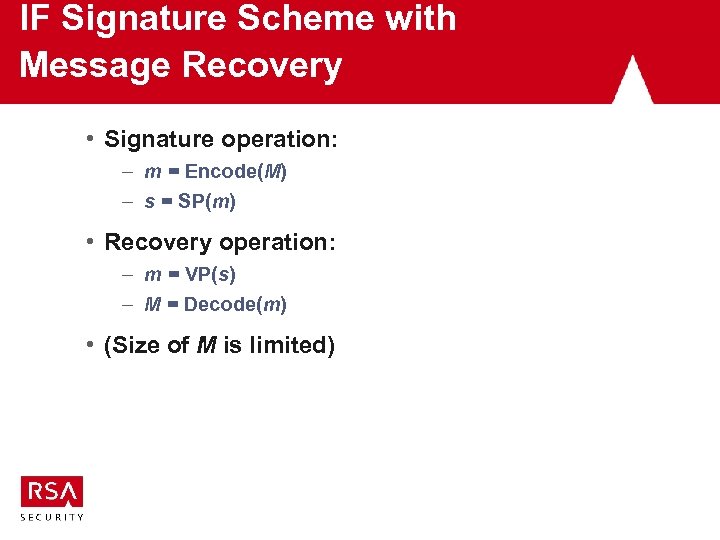 IF Signature Scheme with Message Recovery

• Signature operation:
– $m$ = Encode($M$)
– $s$ = SP($m$)

• Recovery operation:
– $m$ = VP($s$)
– $M$ = Decode($m$)

• (Size of $M$ is limited)

RSA
SECURITY